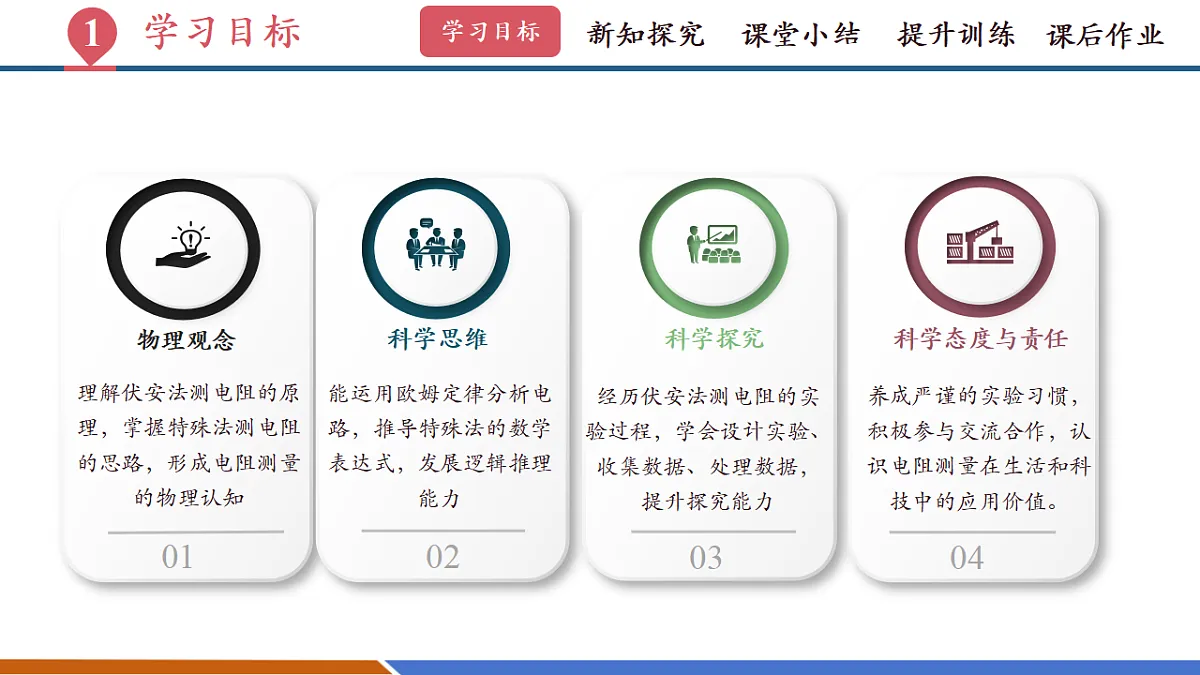 1 学习目标

学习目标 新知探究 课堂小结 提升训练 课后作业

物理观念

理解伏安法测电阻的原理，掌握特殊法测电阻的思路，形成电阻测量的物理认知

01

科学思维

能运用欧姆定律分析电路，推导特殊法的数学表达式，发展逻辑推理能力

02

科学探究

经历伏安法测电阻的实验过程，学会设计实验、收集数据、处理数据，提升探究能力

03

科学态度与责任

养成严谨的实验习惯，积极参与交流合作，认识电阻测量在生活和科技中的应用价值。

04